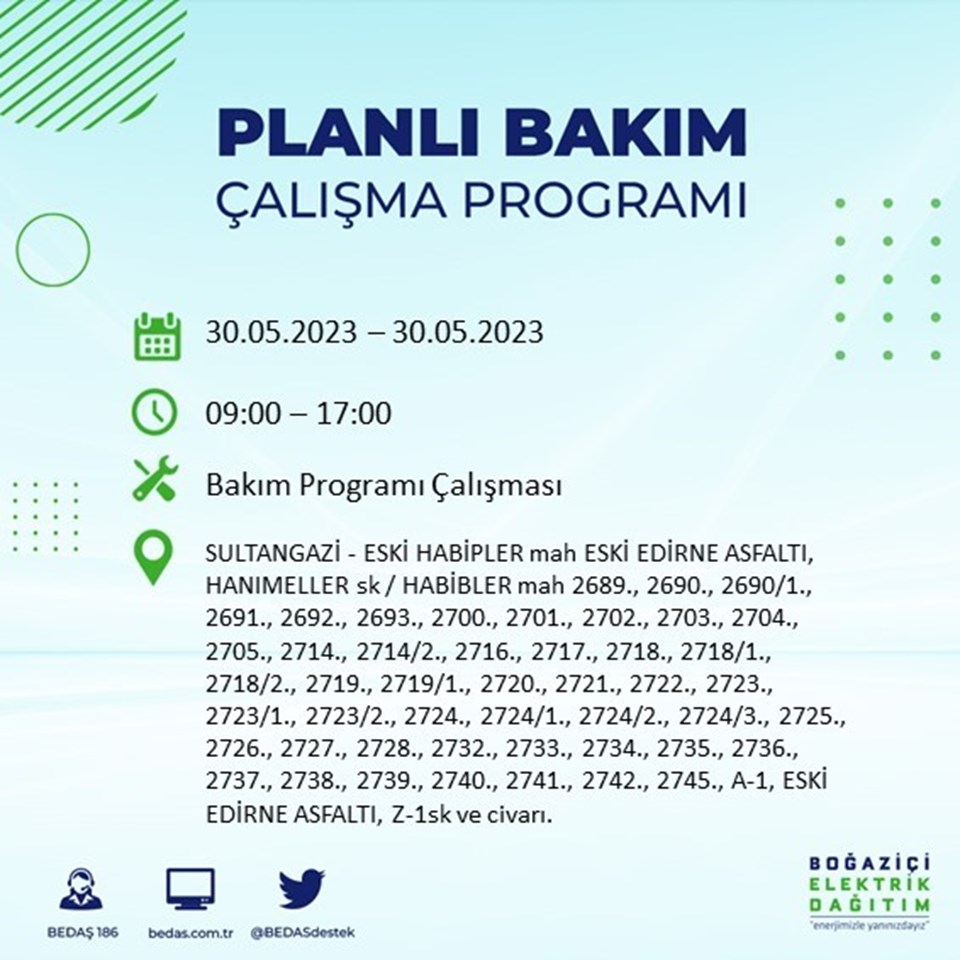 PLANLI BAKIM
ÇALIŞMA PROGRAMI

30.05.2023 – 30.05.2023

09:00 – 17:00

Bakım Programı Çalışması

SULTANGAZİ - ESKİ HABİPLER mah ESKİ EDİRNE ASFALTI, HANIMELLER sk / HABİBLER mah 2689., 2690., 2690/1., 2691., 2692., 2693., 2700., 2701., 2702., 2703., 2704., 2705., 2714., 2714/2., 2716., 2717., 2718., 2718/1., 2718/2., 2719., 2719/1., 2720., 2721., 2722., 2723., 2723/1., 2723/2., 2724., 2724/1., 2724/2., 2724/3., 2725., 2726., 2727., 2728., 2732., 2733., 2734., 2735., 2736., 2737., 2738., 2739., 2740., 2741., 2742., 2745., A-1, ESKİ EDİRNE ASFALTI, Z-1sk ve civarı.

BEDAŞ 186 bedas.com.tr @BEDASdestek

BOĞAZİÇİ ELEKTRİK DAĞITIM
"enerjimizle yanınızdayız"